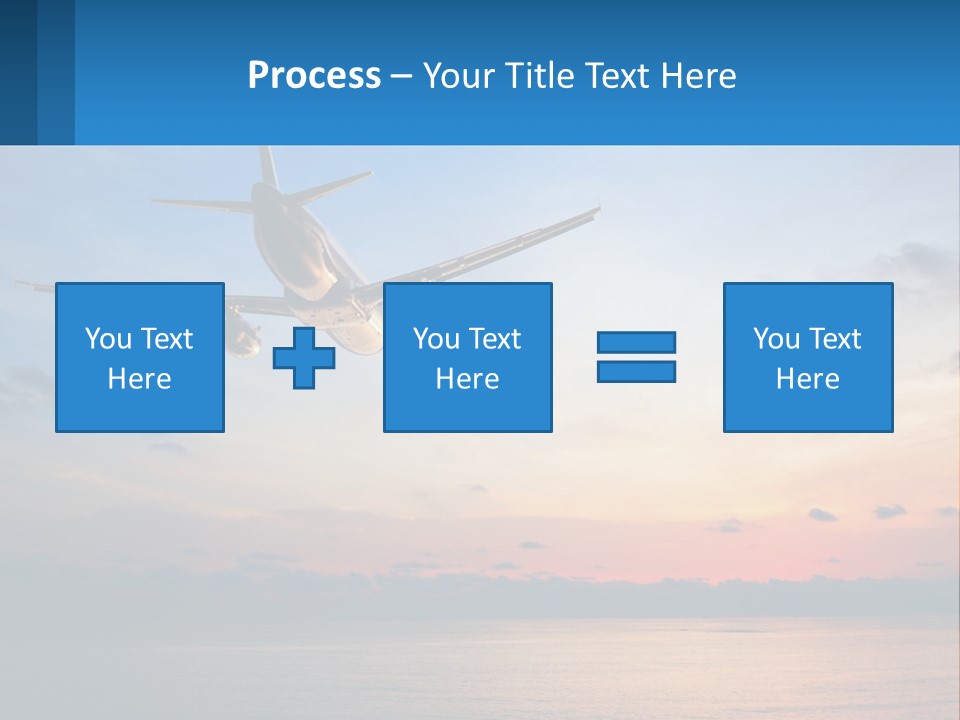 Process – Your Title Text Here

You Text Here

You Text Here

You Text Here